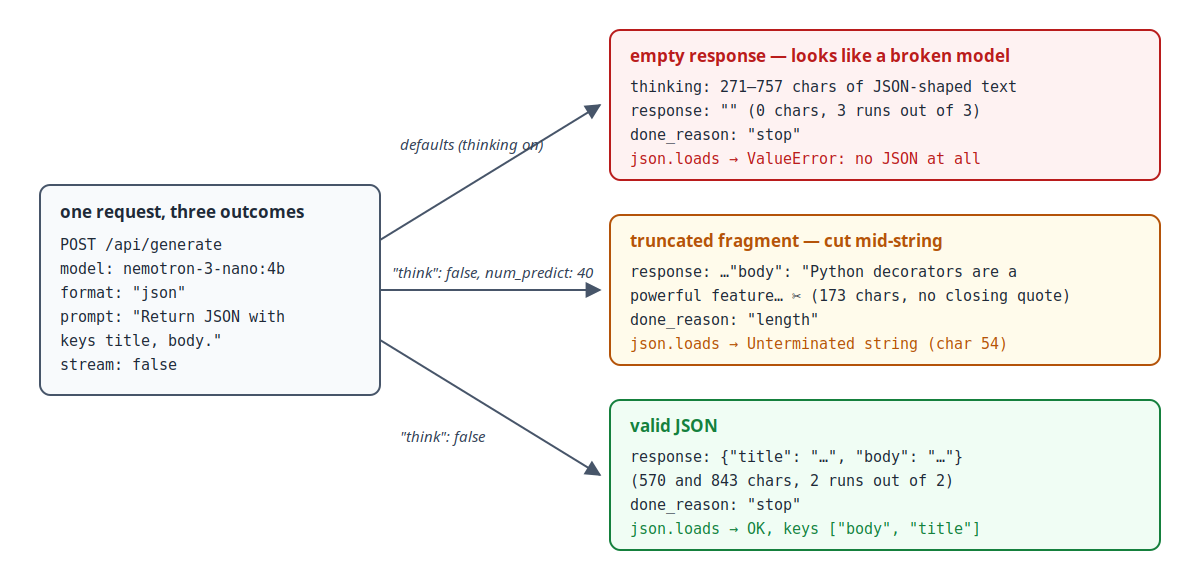 one request, three outcomes

POST /api/generate
model: nemotron-3-nano:4b
format: "json"
prompt: "Return JSON with keys title, body."
stream: false

defaults (thinking on)

"think": false, num_predict: 40

"think": false

empty response — looks like a broken model

thinking: 271–757 chars of JSON-shaped text
response: "" (0 chars, 3 runs out of 3)
done_reason: "stop"
json.loads → ValueError: no JSON at all

truncated fragment — cut mid-string

response: …"body": "Python decorators are a powerful feature… ✂ (173 chars, no closing quote)
done_reason: "length"
json.loads → Unterminated string (char 54)

valid JSON

response: {"title": "…", "body": "…"}
(570 and 843 chars, 2 runs out of 2)
done_reason: "stop"
json.loads → OK, keys ["body", "title"]